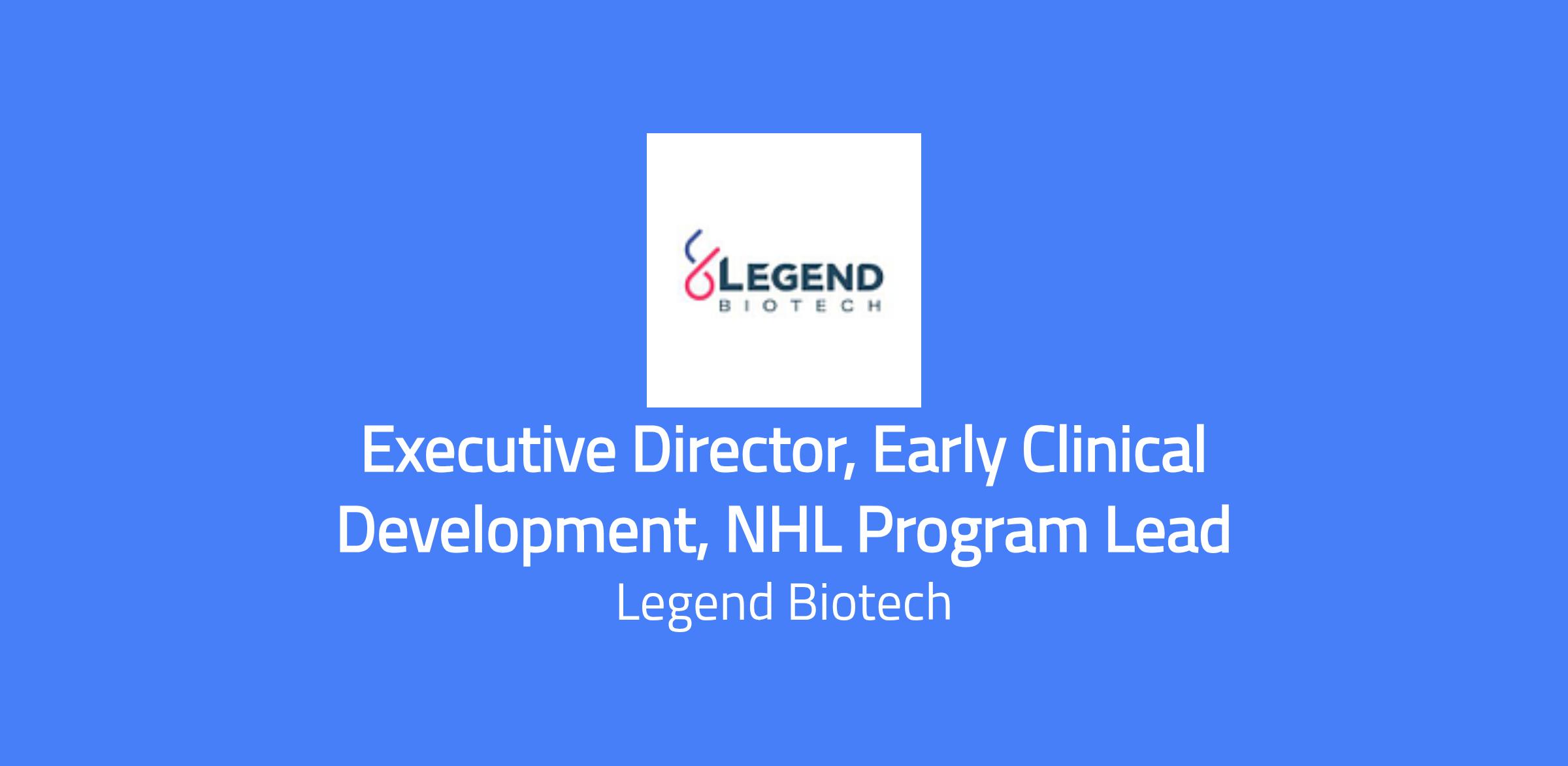 LEGEND
BIOTECH

Executive Director, Early Clinical Development, NHL Program Lead

Legend Biotech